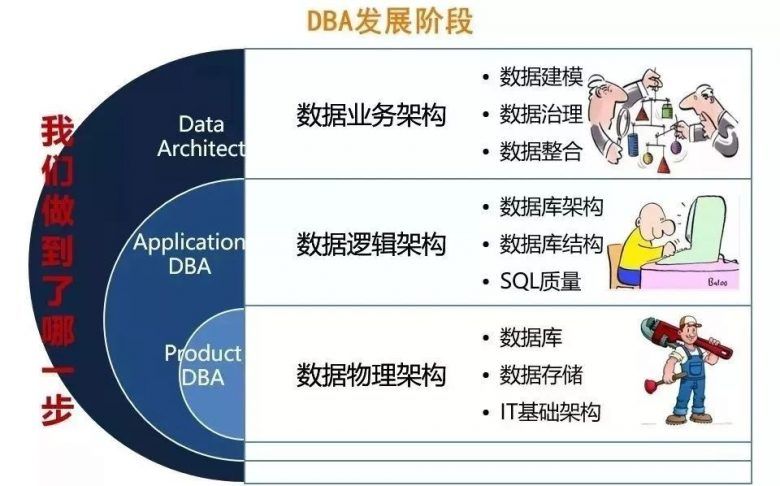 DBA发展阶段

我们做到了哪一步

Data Architect

数据业务架构

• 数据建模
• 数据治理
• 数据整合

Application DBA

数据逻辑架构

• 数据库架构
• 数据库结构
• SQL质量

Baloo

Product DBA

数据物理架构

• 数据库
• 数据存储
• IT基础架构